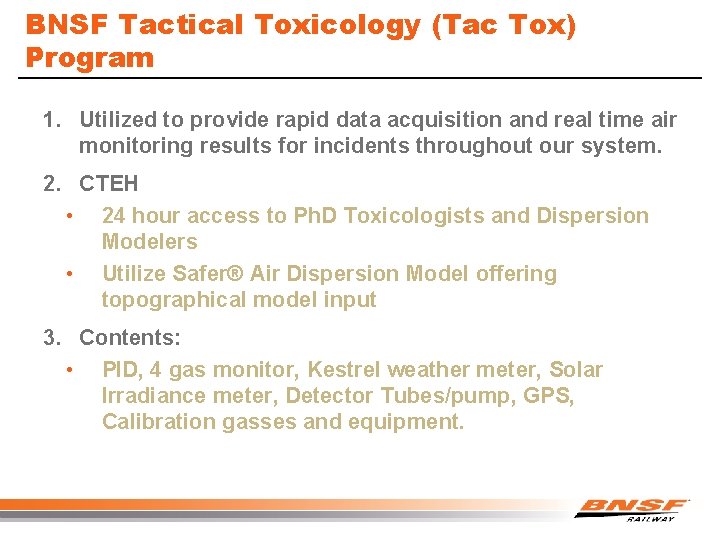 BNSF Tactical Toxicology (Tac Tox) Program

1. Utilized to provide rapid data acquisition and real time air monitoring results for incidents throughout our system.

2. CTEH

• 24 hour access to PhD Toxicologists and Dispersion Modelers

• Utilize Safer® Air Dispersion Model offering topographical model input

3. Contents:

• PID, 4 gas monitor, Kestrel weather meter, Solar Irradiance meter, Detector Tubes/pump, GPS, Calibration gasses and equipment.

BNSF RAILWAY